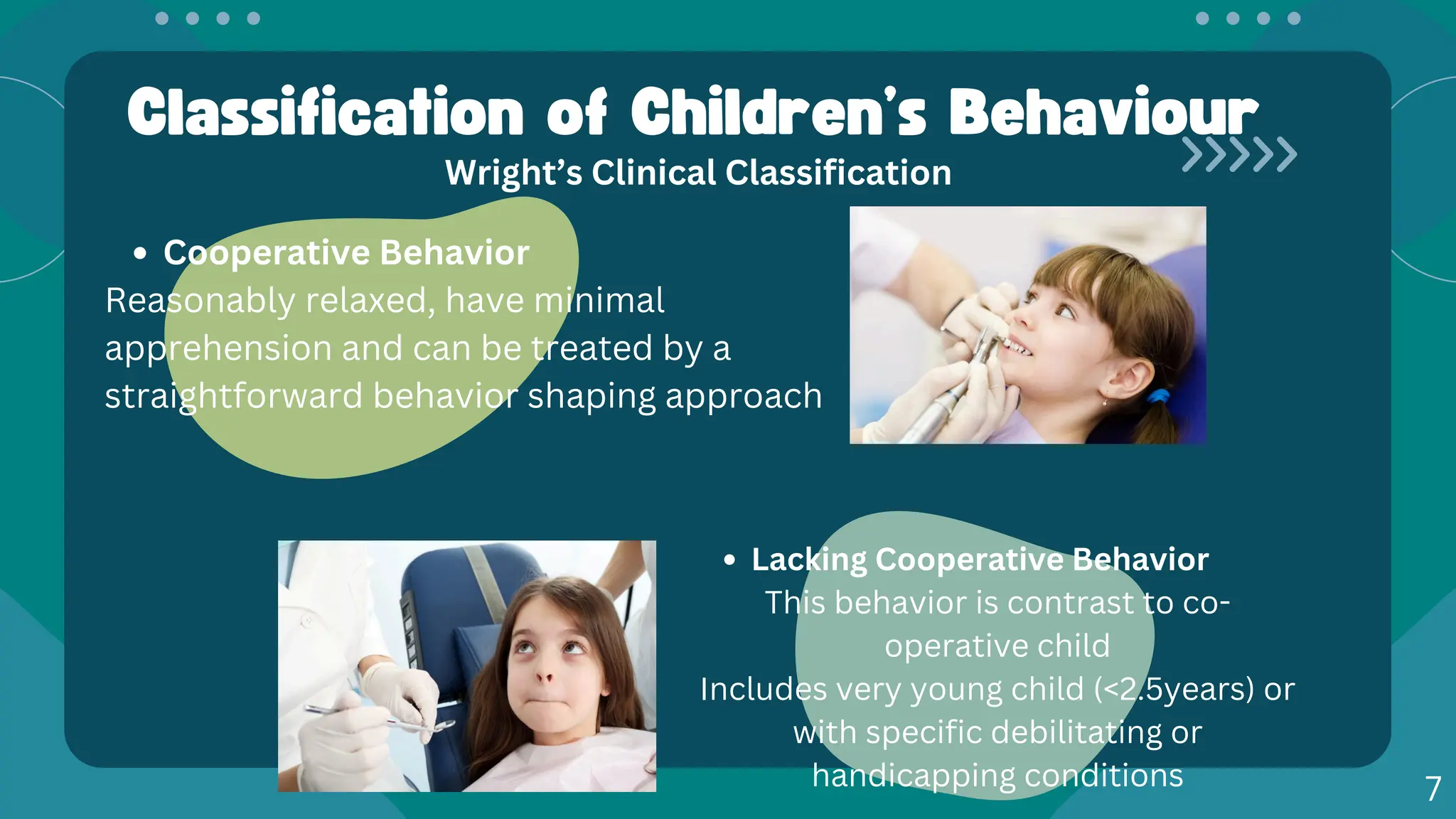 Classification of Children's Behaviour

Wright's Clinical Classification

• Cooperative Behavior

Reasonably relaxed, have minimal apprehension and can be treated by a straightforward behavior shaping approach

• Lacking Cooperative Behavior

This behavior is contrast to co-operative child

Includes very young child (<2.5years) or with specific debilitating or handicapping conditions

7